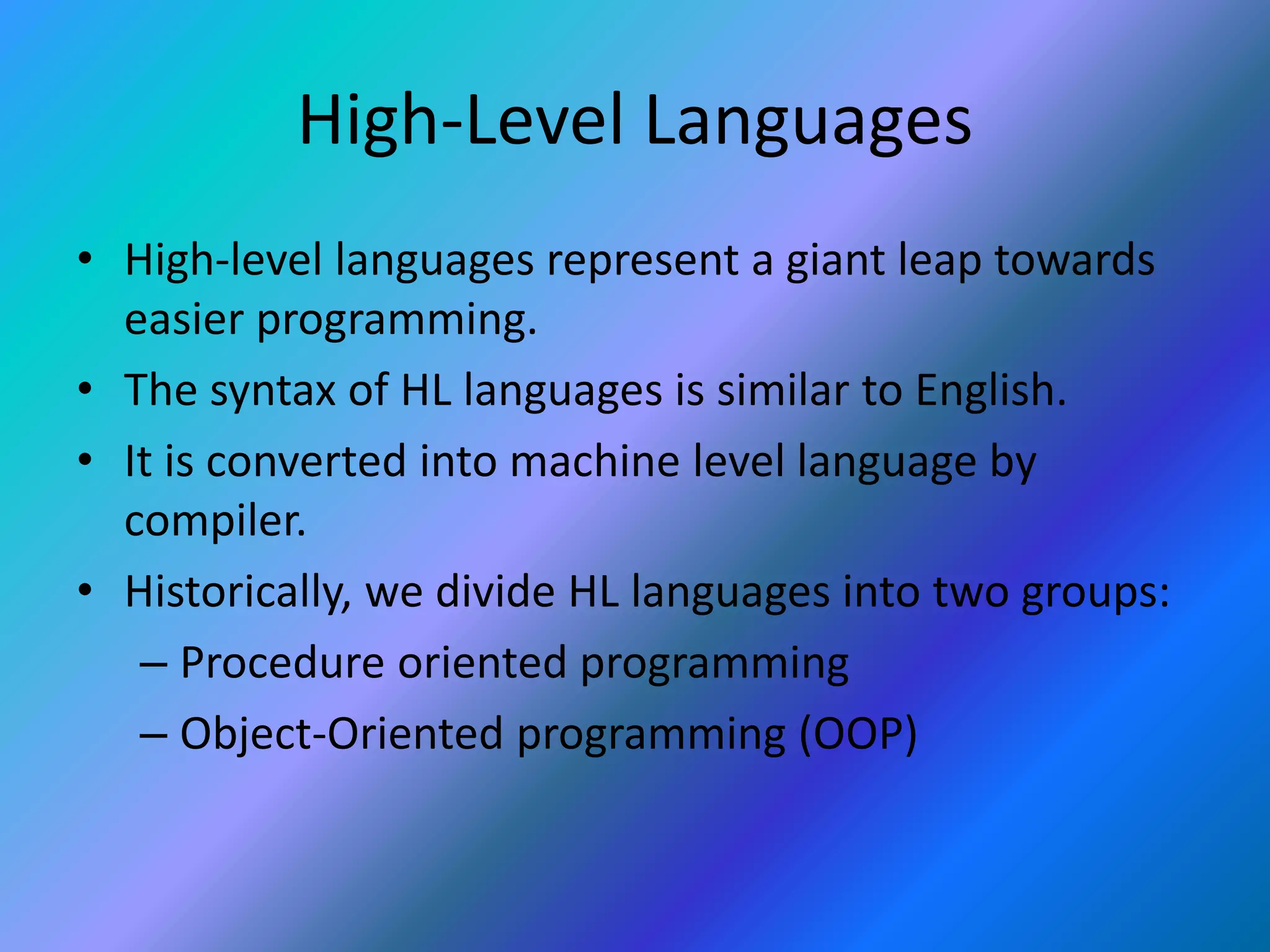 High-Level Languages

• High-level languages represent a giant leap towards easier programming.
• The syntax of HL languages is similar to English.
• It is converted into machine level language by compiler.
• Historically, we divide HL languages into two groups:
– Procedure oriented programming
– Object-Oriented programming (OOP)